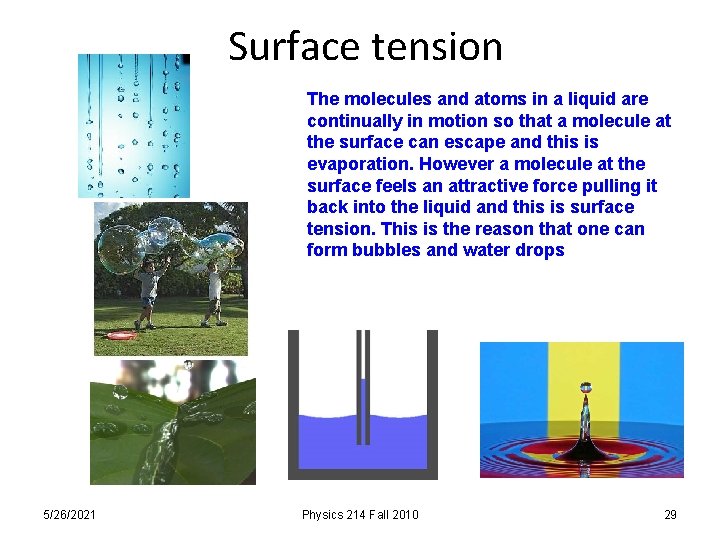 Surface tension

The molecules and atoms in a liquid are continually in motion so that a molecule at the surface can escape and this is evaporation. However a molecule at the surface feels an attractive force pulling it back into the liquid and this is surface tension. This is the reason that one can form bubbles and water drops

5/26/2021

Physics 214 Fall 2010

29